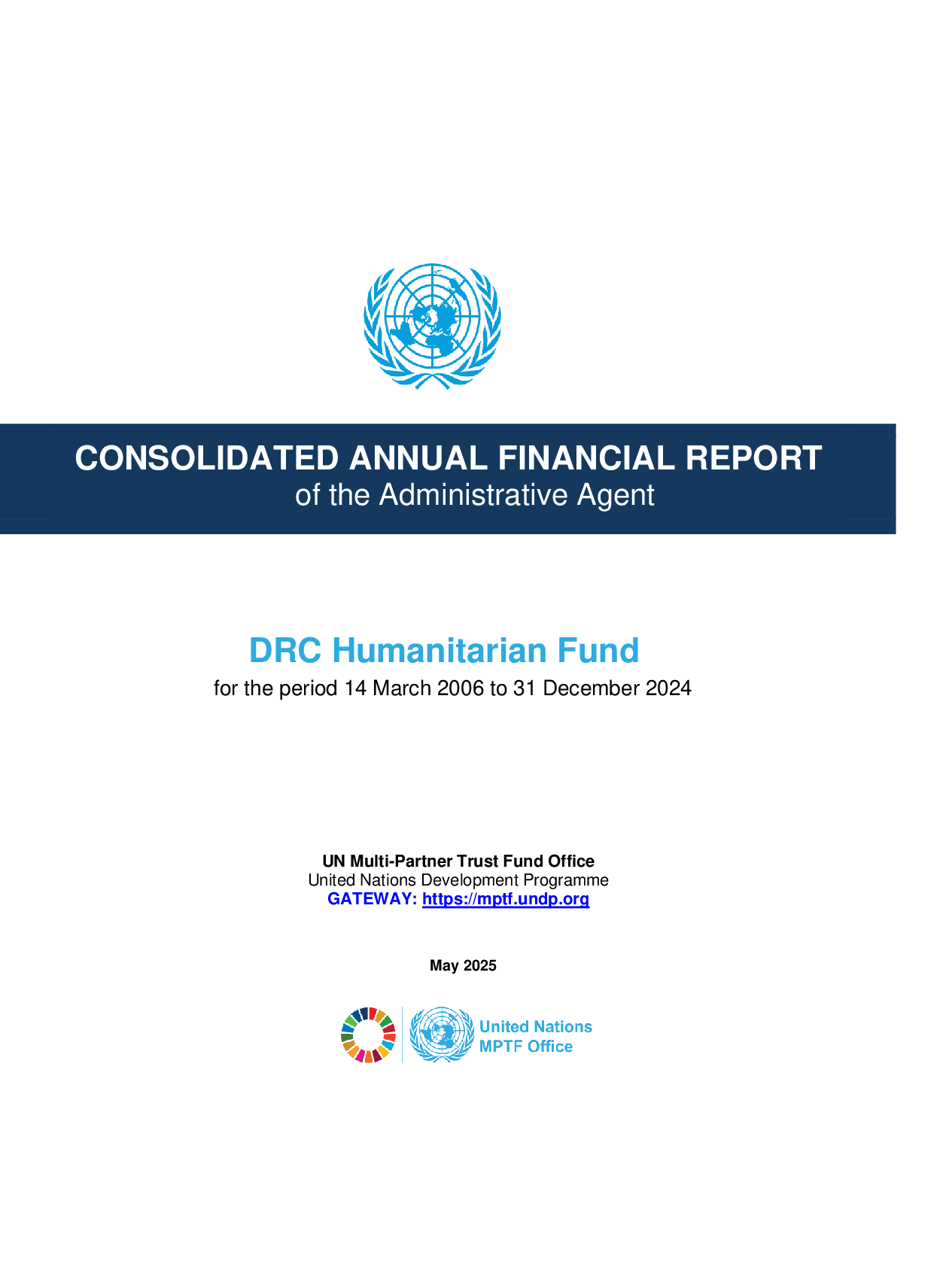 CONSOLIDATED ANNUAL FINANCIAL REPORT
of the Administrative Agent

DRC Humanitarian Fund
for the period 14 March 2006 to 31 December 2024

UN Multi-Partner Trust Fund Office
United Nations Development Programme
GATEWAY: https://mptf.undp.org

May 2025

United Nations
MPTF Office